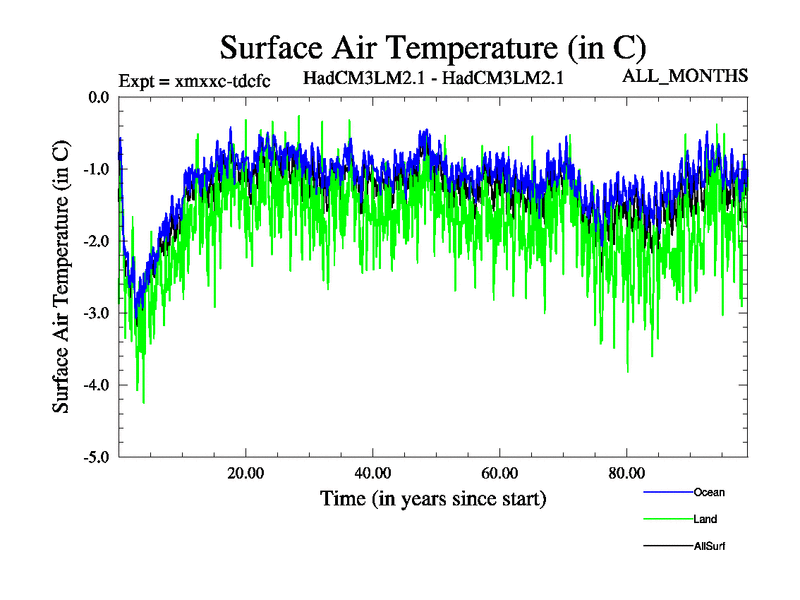 Surface Air Temperature (in C)

Expt = xmxxc-tdcfc

HadCM3LM2.1 - HadCM3LM2.1

ALL_MONTHS

Surface Air Temperature (in C)

0.0
-1.0
-2.0
-3.0
-4.0
-5.0

20.00
40.00
60.00
80.00

Time (in years since start)

Ocean
Land
AllSurf